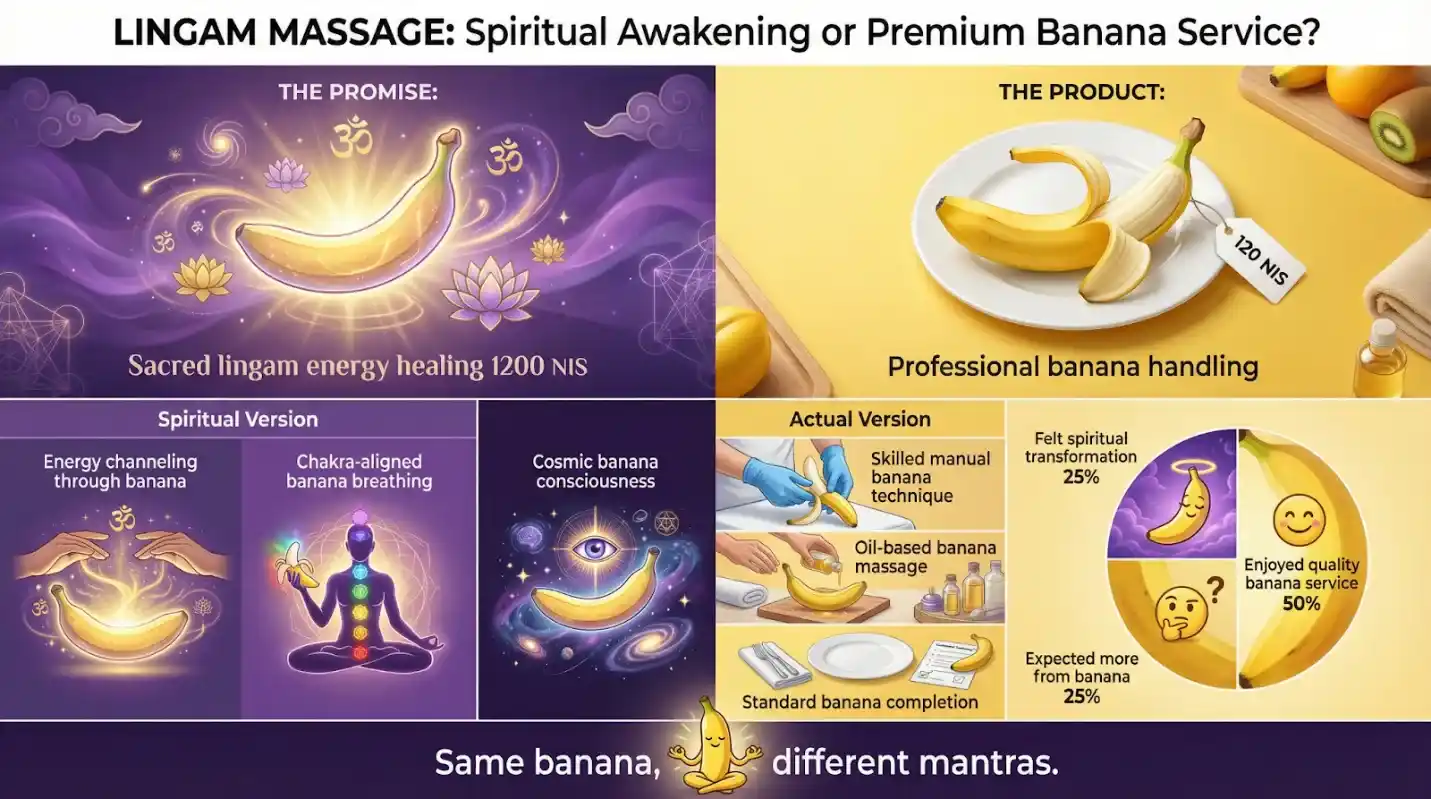 LINGAM MASSAGE: Spiritual Awakening or Premium Banana Service?

THE PROMISE:

Sacred lingam energy healing 1200 NIS

THE PRODUCT:

120 NIS

Professional banana handling

Spiritual Version

Energy channeling through banana

Chakra-aligned banana breathing

Cosmic banana consciousness

Actual Version

Skilled manual banana technique

Oil-based banana massage

Standard banana completion

Felt spiritual transformation 25%

Enjoyed quality banana service 50%

Expected more from banana 25%

Same banana, different mantras.